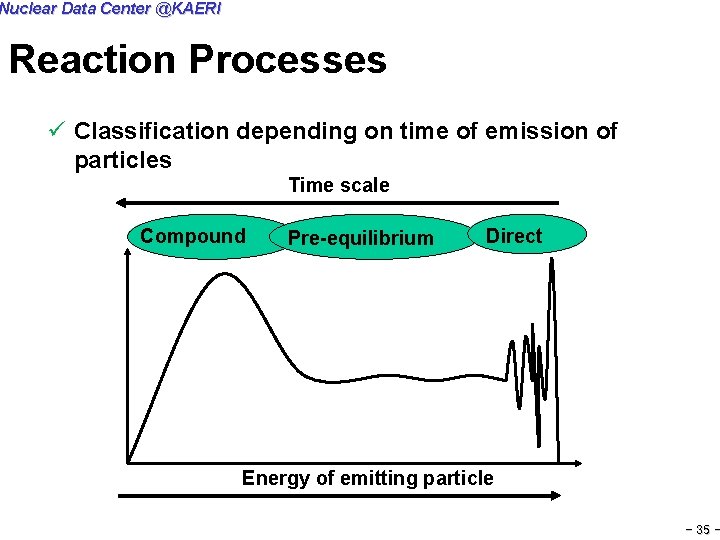 Nuclear Data Center @KAERI

Reaction Processes

✓ Classification depending on time of emission of particles

Time scale

Compound

Pre-equilibrium

Direct

Energy of emitting particle

- 35 -